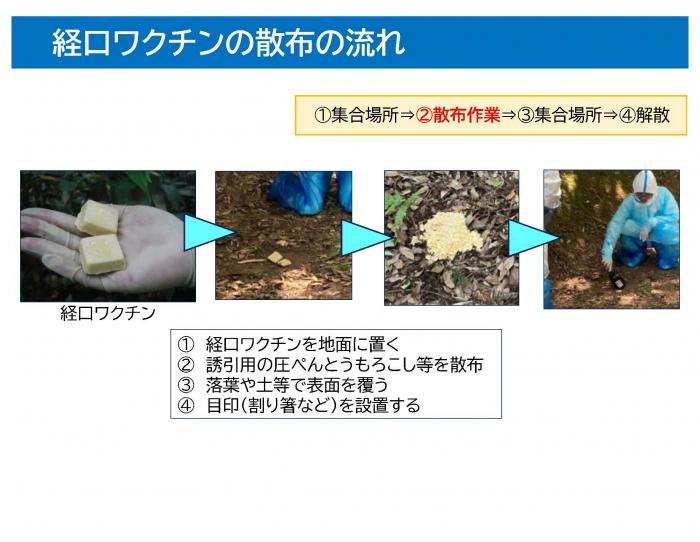 経口ワクチンの散布の流れ

①集合場所⇒②散布作業⇒③集合場所⇒④解散

経口ワクチン

① 経口ワクチンを地面に置く
② 誘引用の圧ぺんとうもろこし等を散布
③ 落葉や土等で表面を覆う
④ 目印(割り箸など)を設置する